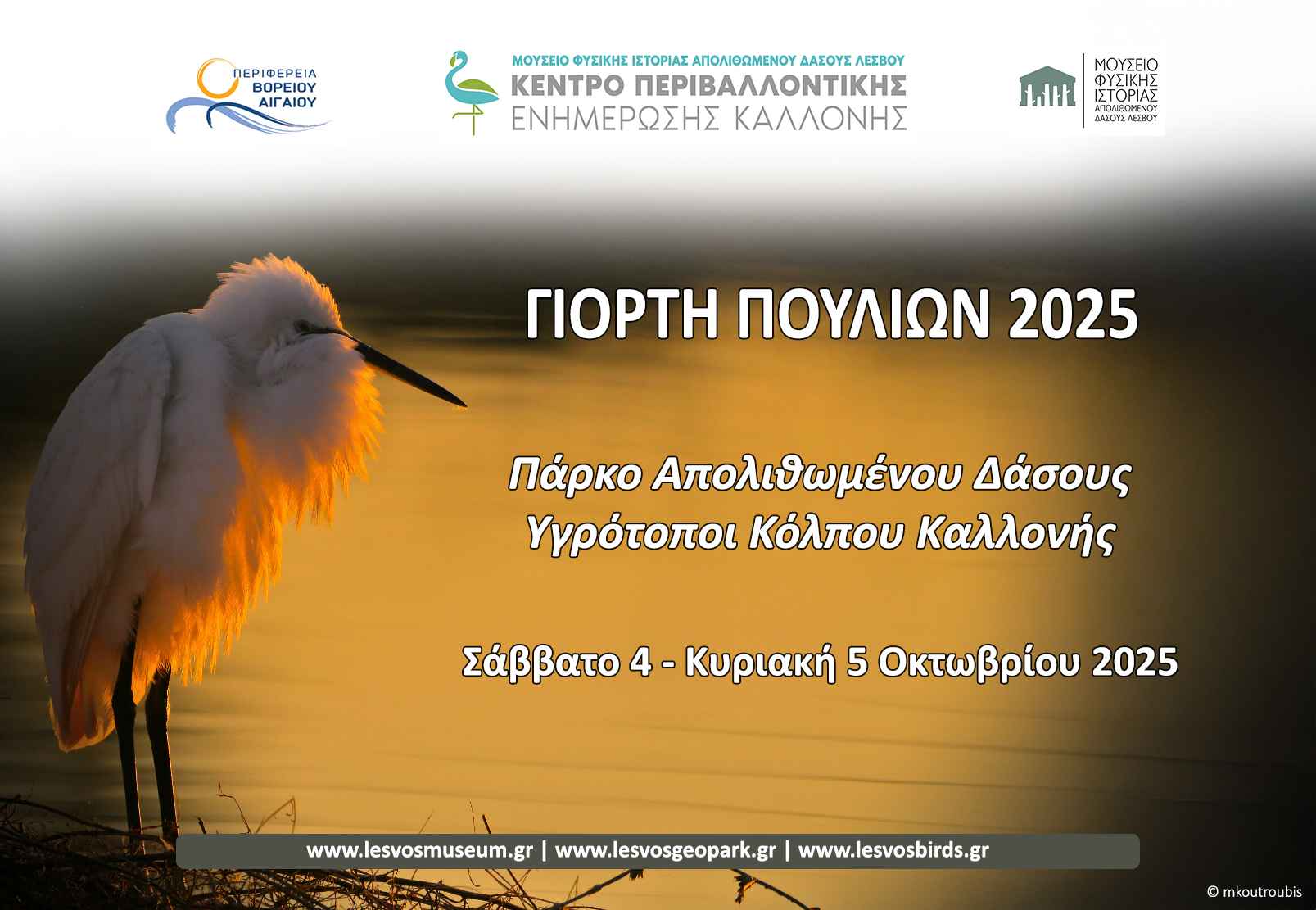 ΠΕΡΙΦΕΡΕΙΑ
ΒΟΡΕΙΟΥ
ΑΙΓΑΙΟΥ

ΜΟΥΣΕΙΟ ΦΥΣΙΚΗΣ ΙΣΤΟΡΙΑΣ ΑΠΟΛΙΘΩΜΕΝΟΥ ΔΑΣΟΥΣ ΛΕΣΒΟΥ
ΚΕΝΤΡΟ ΠΕΡΙΒΑΛΛΟΝΤΙΚΗΣ
ΕΝΗΜΕΡΩΣΗΣ ΚΑΛΛΟΝΗΣ

ΜΟΥΣΕΙΟ
ΦΥΣΙΚΗΣ
ΙΣΤΟΡΙΑΣ
ΑΠΟΛΙΘΩΜΕΝΟΥ
ΔΑΣΟΥΣ ΛΕΣΒΟΥ

ΓΙΟΡΤΗ ΠΟΥΛΙΩΝ 2025

Πάρκο Απολιθωμένου Δάσους
Υγρότοποι Κόλπου Καλλονής

Σάββατο 4 - Κυριακή 5 Οκτωβρίου 2025

www.lesvosmuseum.gr | www.lesvosgeopark.gr | www.lesvosbirds.gr

© mkoutroubis